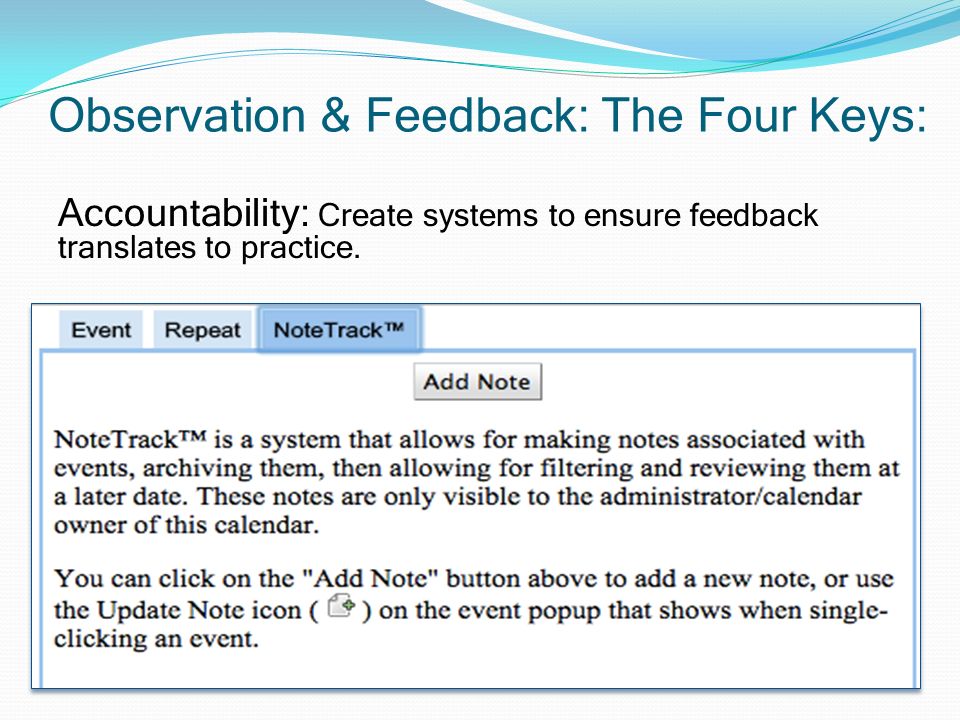 Observation & Feedback: The Four Keys:

Accountability: Create systems to ensure feedback translates to practice.

Event Repeat NoteTrack™

Add Note

NoteTrack™ is a system that allows for making notes associated with events, archiving them, then allowing for filtering and reviewing them at a later date. These notes are only visible to the administrator/calendar owner of this calendar.

You can click on the "Add Note" button above to add a new note, or use the Update Note icon ( ) on the event popup that shows when single-clicking an event.